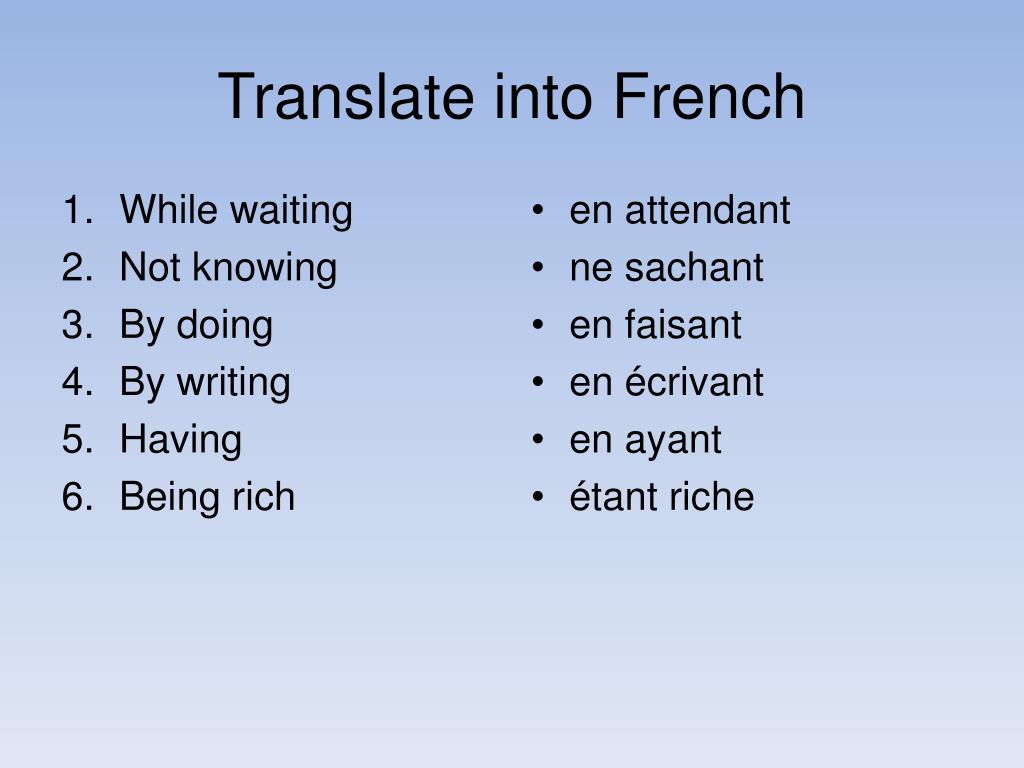 Translate into French

1. While waiting
2. Not knowing
3. By doing
4. By writing
5. Having
6. Being rich

• en attendant
• ne sachant
• en faisant
• en écrivant
• en ayant
• étant riche